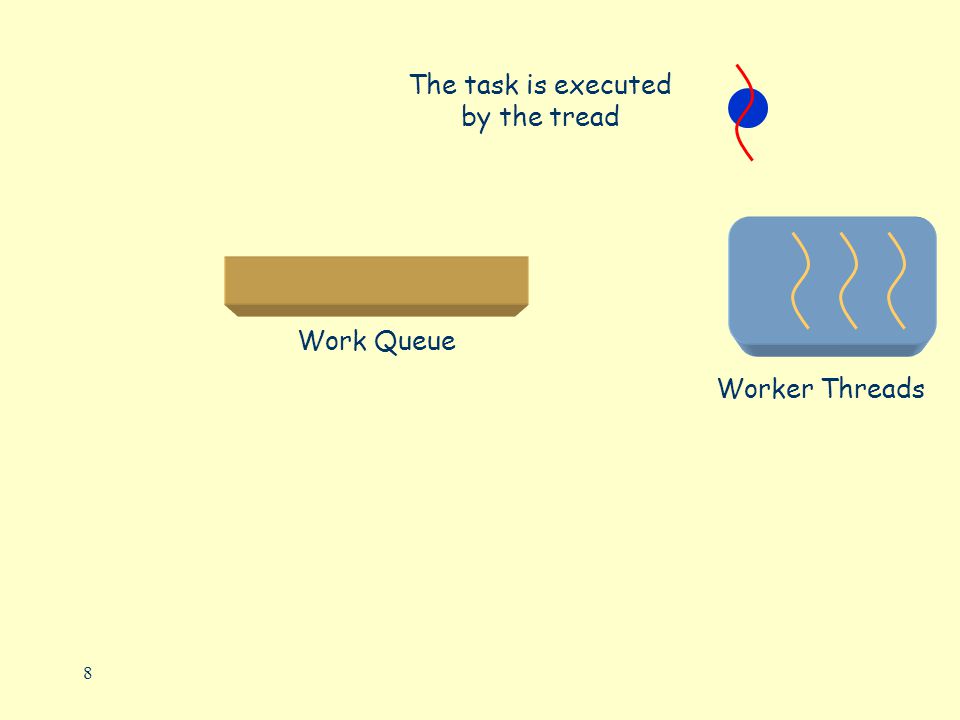 The task is executed by the tread

Work Queue

Worker Threads

8